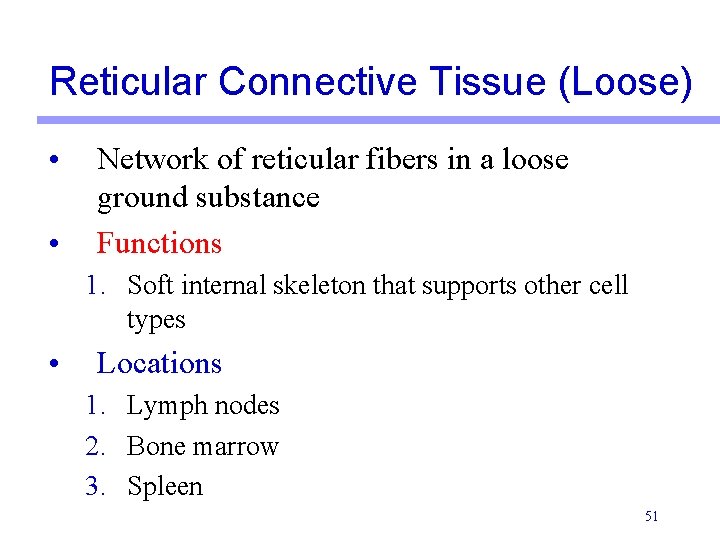 Reticular Connective Tissue (Loose)

• Network of reticular fibers in a loose ground substance
• Functions
1. Soft internal skeleton that supports other cell types
• Locations
1. Lymph nodes
2. Bone marrow
3. Spleen

51